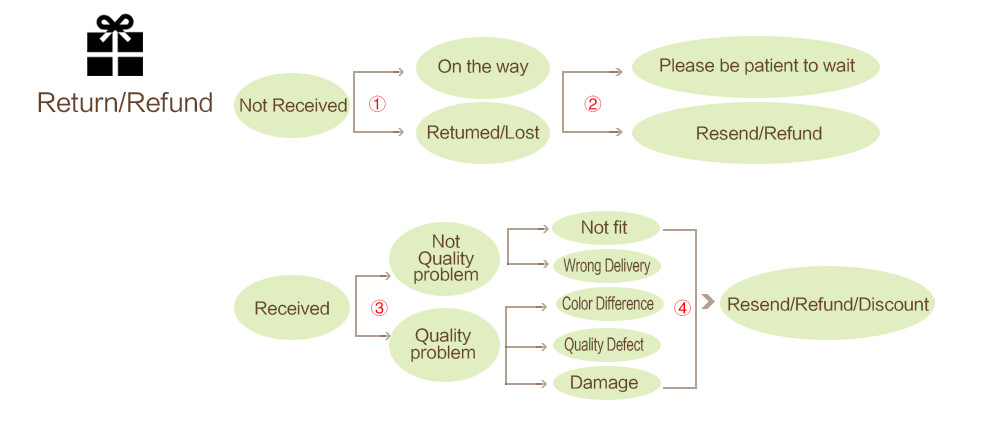 Return/Refund

Not Received
①
On the way
Retumed/Lost
②
Please be patient to wait
Resend/Refund

Received
③
Not Quality problem
Quality problem
Not fit
Wrong Delivery
Color Difference
Quality Defect
Damage
④
Resend/Refund/Discount